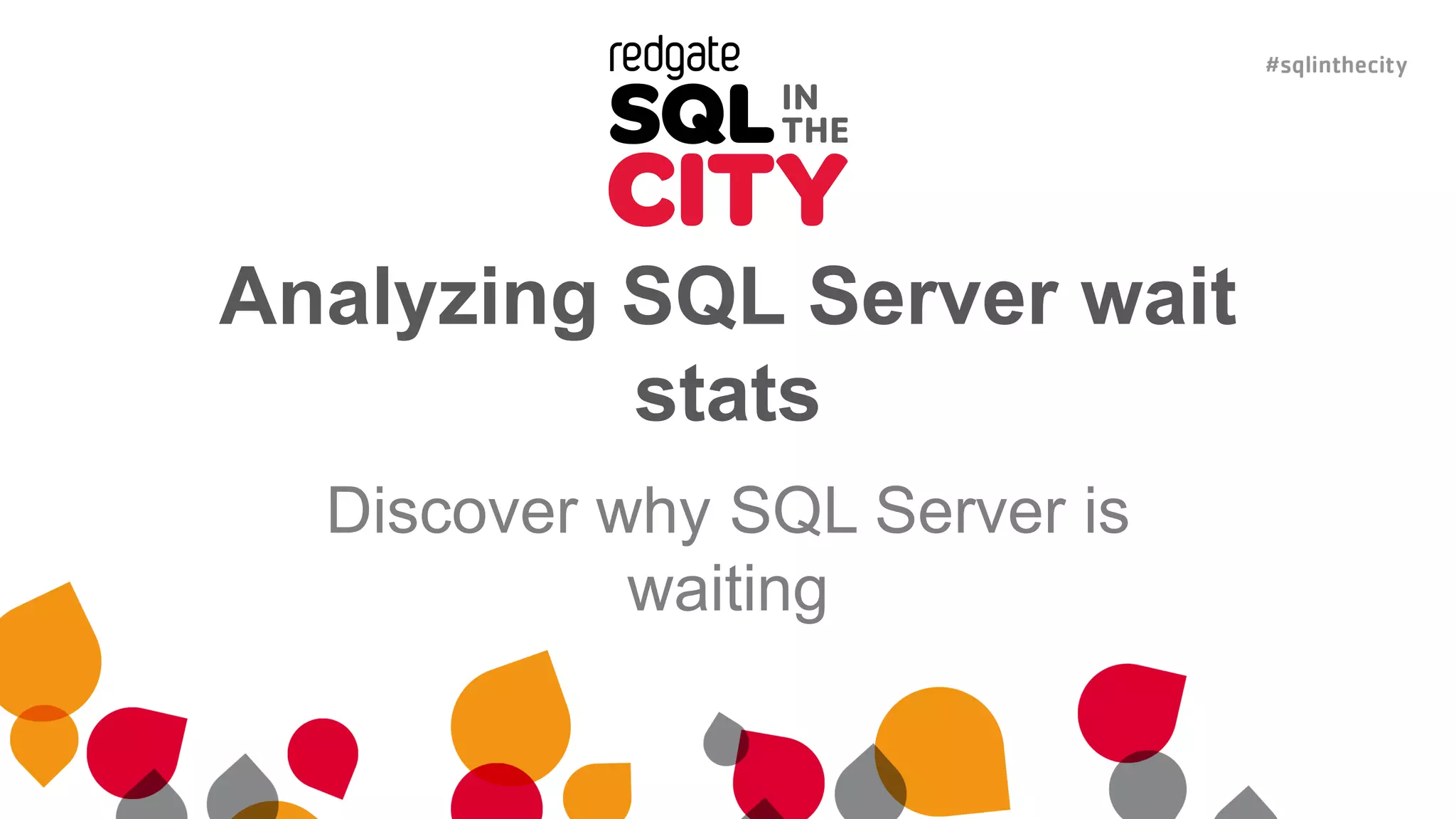 redgate
SQL IN THE
CITY

#sqlinthecity

Analyzing SQL Server wait stats

Discover why SQL Server is waiting